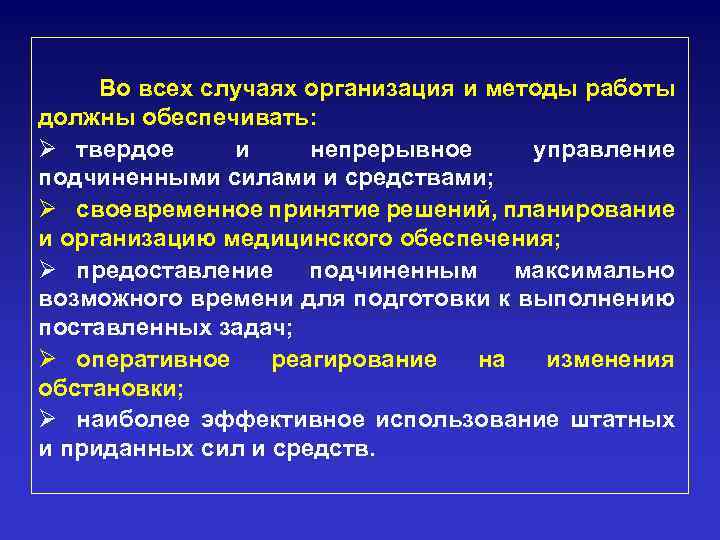 Во всех случаях организация и методы работы должны обеспечивать:

➢ твердое и непрерывное управление подчиненными силами и средствами;

➢ своевременное принятие решений, планирование и организацию медицинского обеспечения;

➢ предоставление подчиненным максимально возможного времени для подготовки к выполнению поставленных задач;

➢ оперативное реагирование на изменения обстановки;

➢ наиболее эффективное использование штатных и приданных сил и средств.